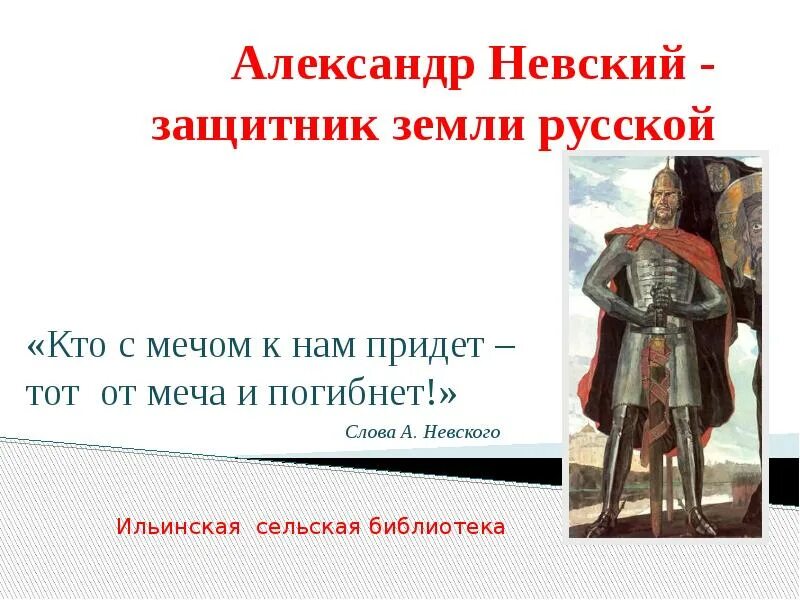 Александр Невский - защитник земли русской

«Кто с мечом к нам придет – тот от меча и погибнет!»

Слова А. Невского

Ильинская сельская библиотека